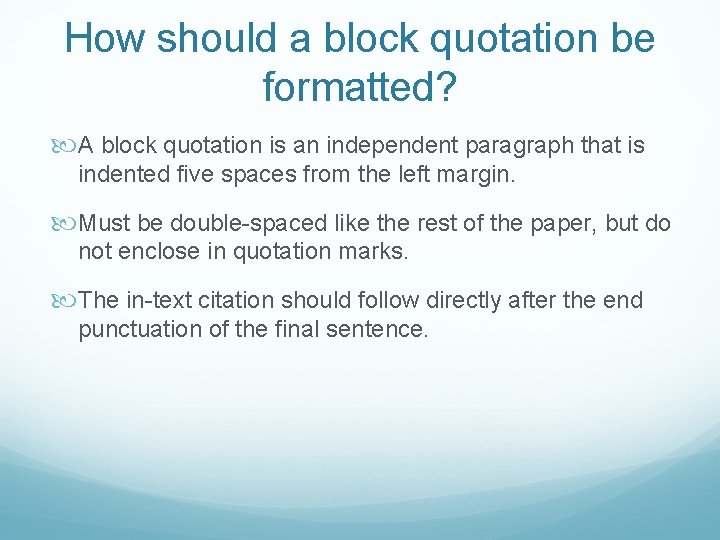 How should a block quotation be formatted?

A block quotation is an independent paragraph that is indented five spaces from the left margin.

Must be double-spaced like the rest of the paper, but do not enclose in quotation marks.

The in-text citation should follow directly after the end punctuation of the final sentence.